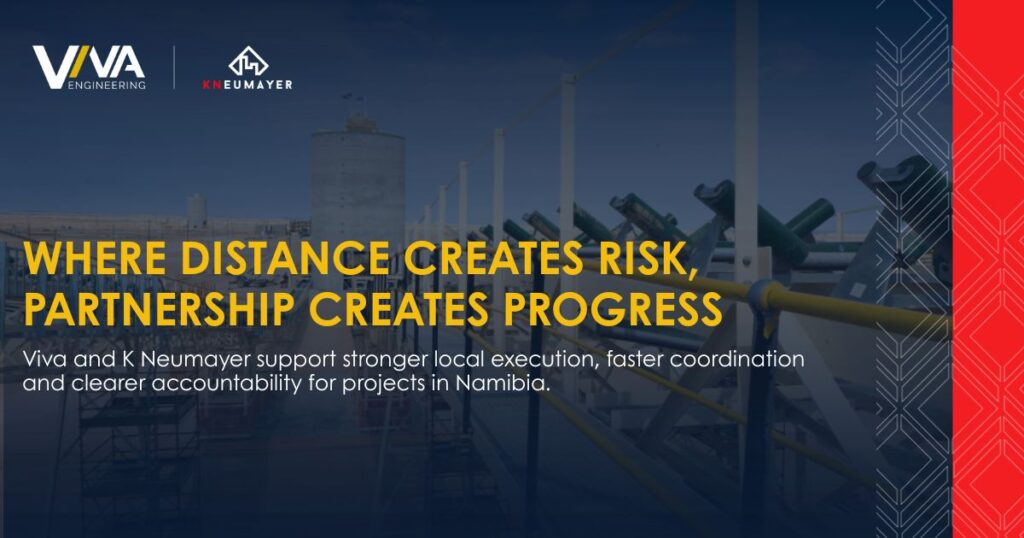 VIVA
ENGINEERING

KNEUMAYER

WHERE DISTANCE CREATES RISK, PARTNERSHIP CREATES PROGRESS

Viva and K Neumayer support stronger local execution, faster coordination and clearer accountability for projects in Namibia.